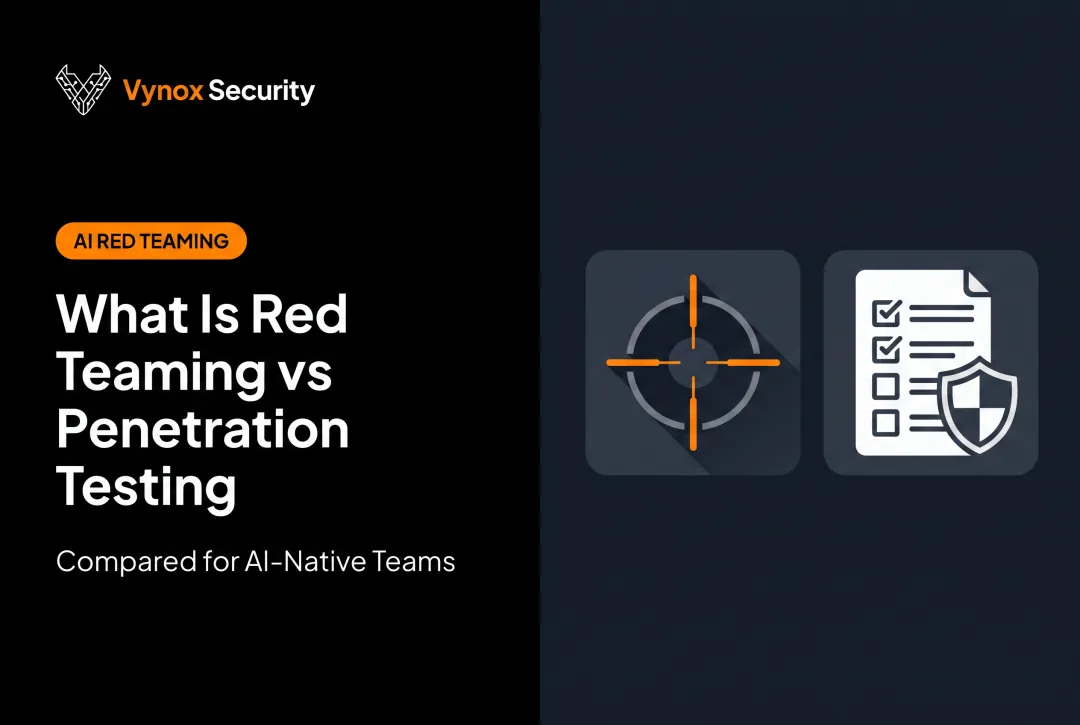 Vynox Security

AI RED TEAMING

What Is Red Teaming vs Penetration Testing

Compared for AI-Native Teams